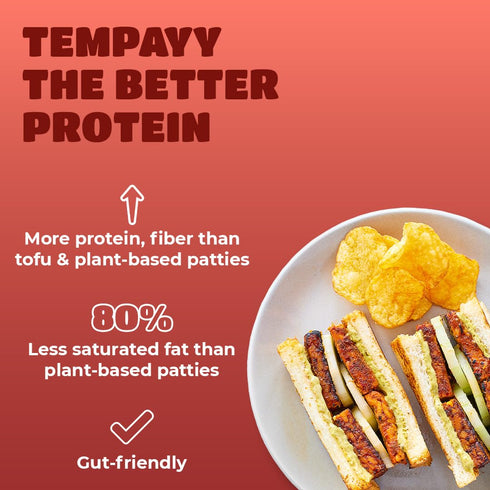 TEMPAYY THE BETTER PROTEIN

More protein, fiber than tofu & plant-based patties

80%

Less saturated fat than plant-based patties

Gut-friendly